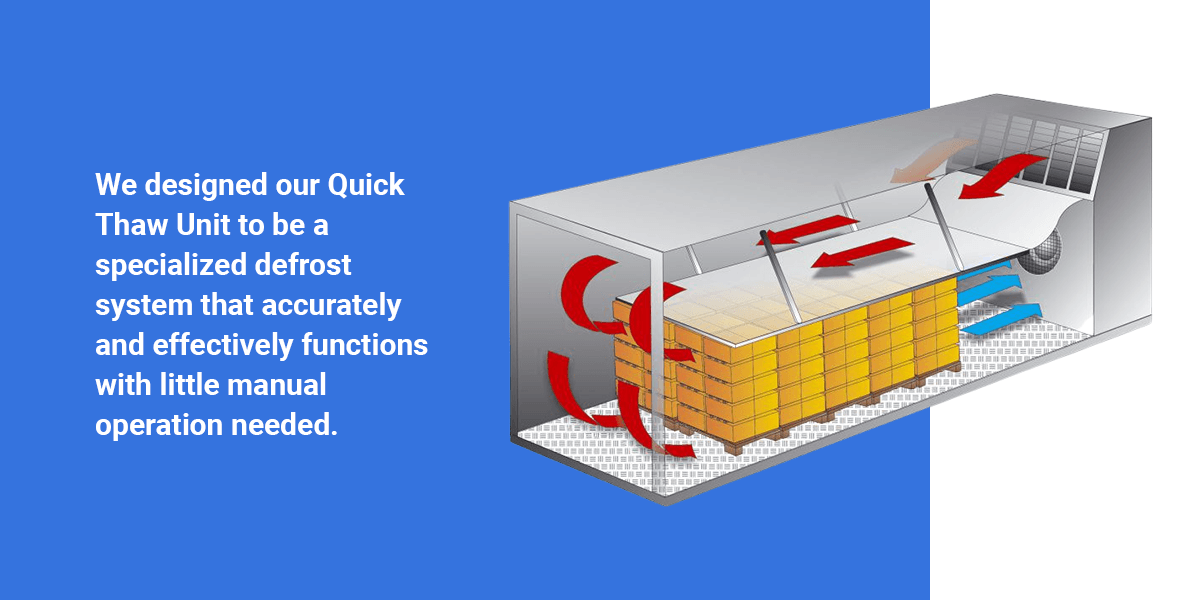 We designed our Quick Thaw Unit to be a specialized defrost system that accurately and effectively functions with little manual operation needed.